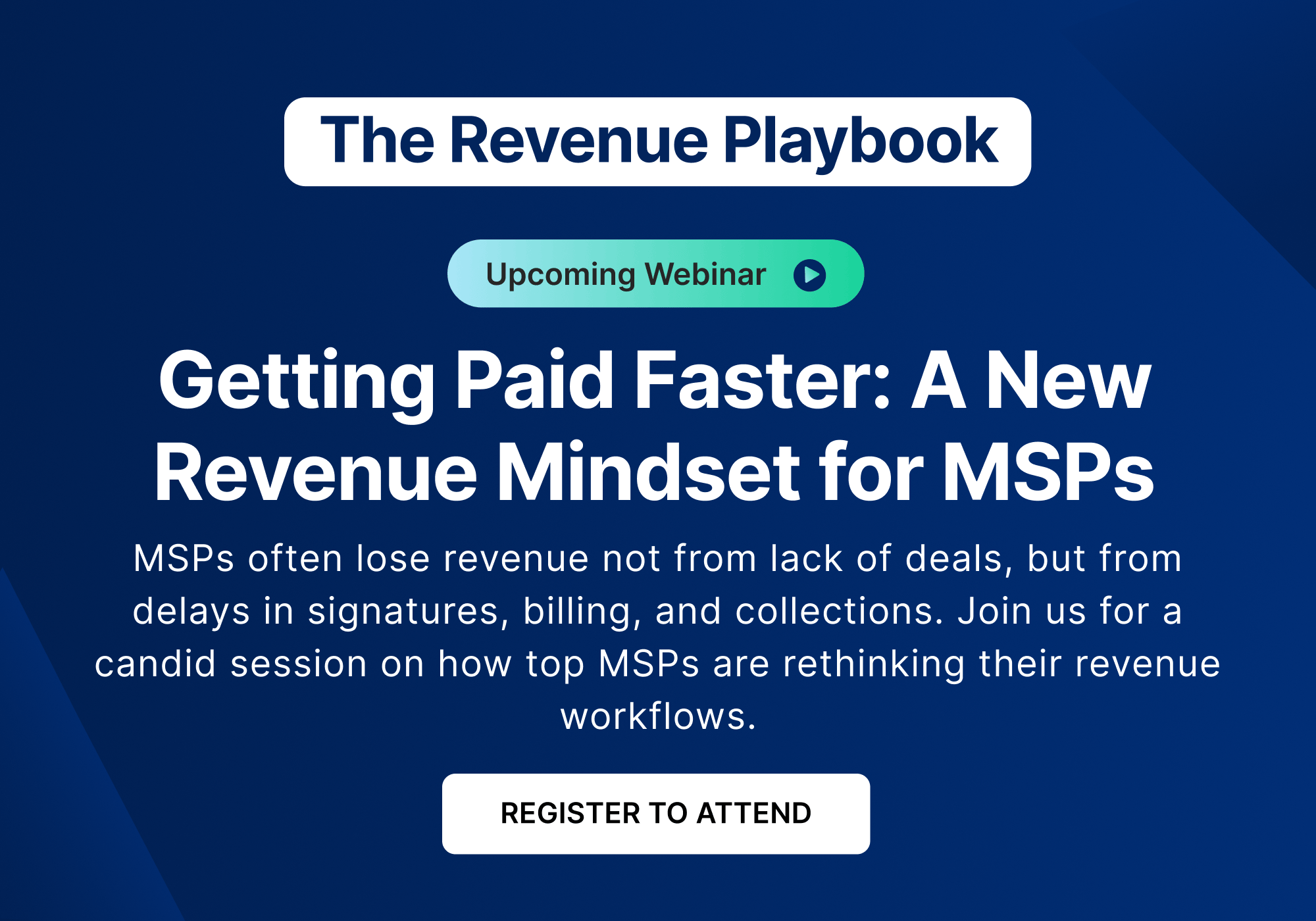 The Revenue Playbook

Upcoming Webinar

Getting Paid Faster: A New Revenue Mindset for MSPs

MSPs often lose revenue not from lack of deals, but from delays in signatures, billing, and collections. Join us for a candid session on how top MSPs are rethinking their revenue workflows.

REGISTER TO ATTEND